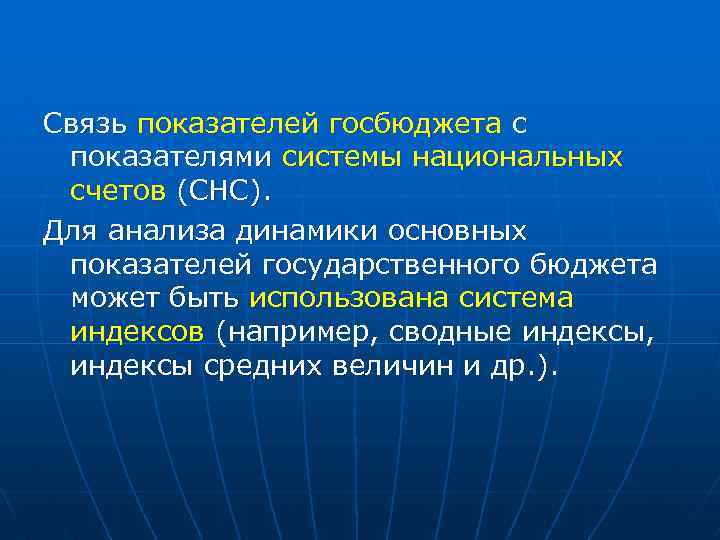 Связь показателей госбюджета с показателями системы национальных счетов (СНС).

Для анализа динамики основных показателей государственного бюджета может быть использована система индексов (например, сводные индексы, индексы средних величин и др.).